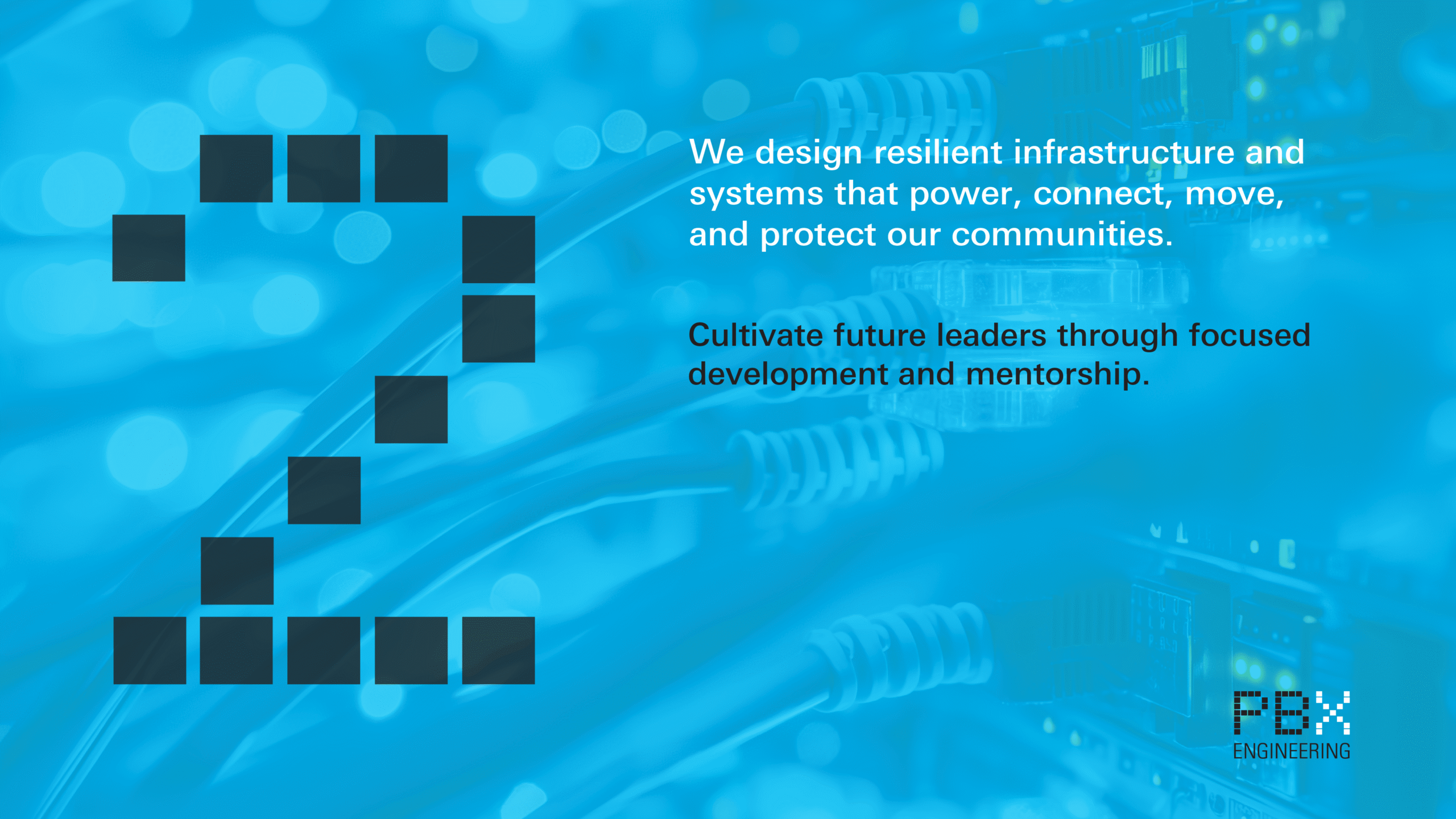 2

We design resilient infrastructure and systems that power, connect, move, and protect our communities.

Cultivate future leaders through focused development and mentorship.

PBX
ENGINEERING